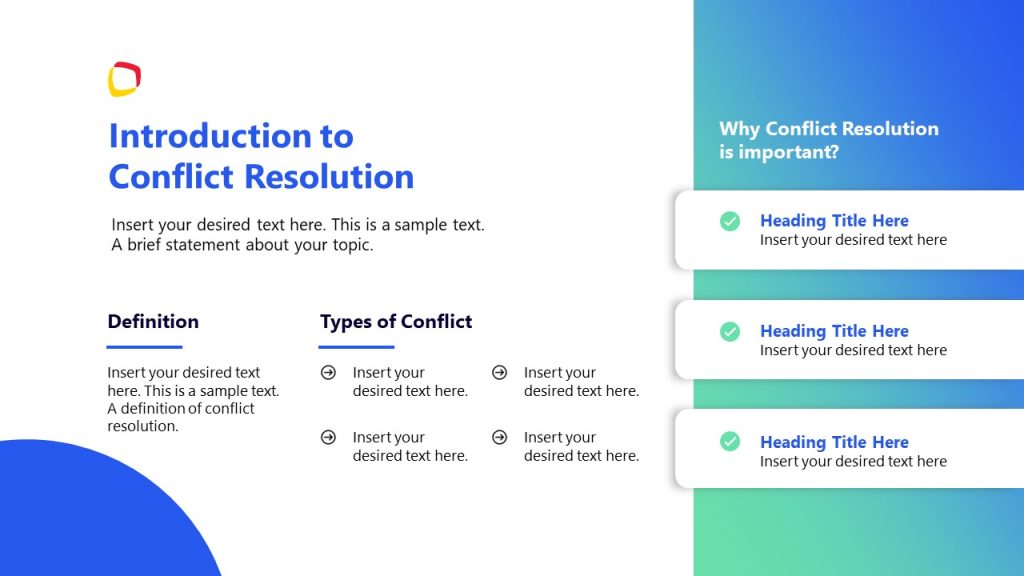 Introduction to Conflict Resolution

Insert your desired text here. This is a sample text. A brief statement about your topic.

Definition

Insert your desired text here. This is a sample text. A definition of conflict resolution.

Types of Conflict

Insert your desired text here.

Insert your desired text here.

Insert your desired text here.

Insert your desired text here.

Why Conflict Resolution is important?

Heading Title Here
Insert your desired text here

Heading Title Here
Insert your desired text here

Heading Title Here
Insert your desired text here